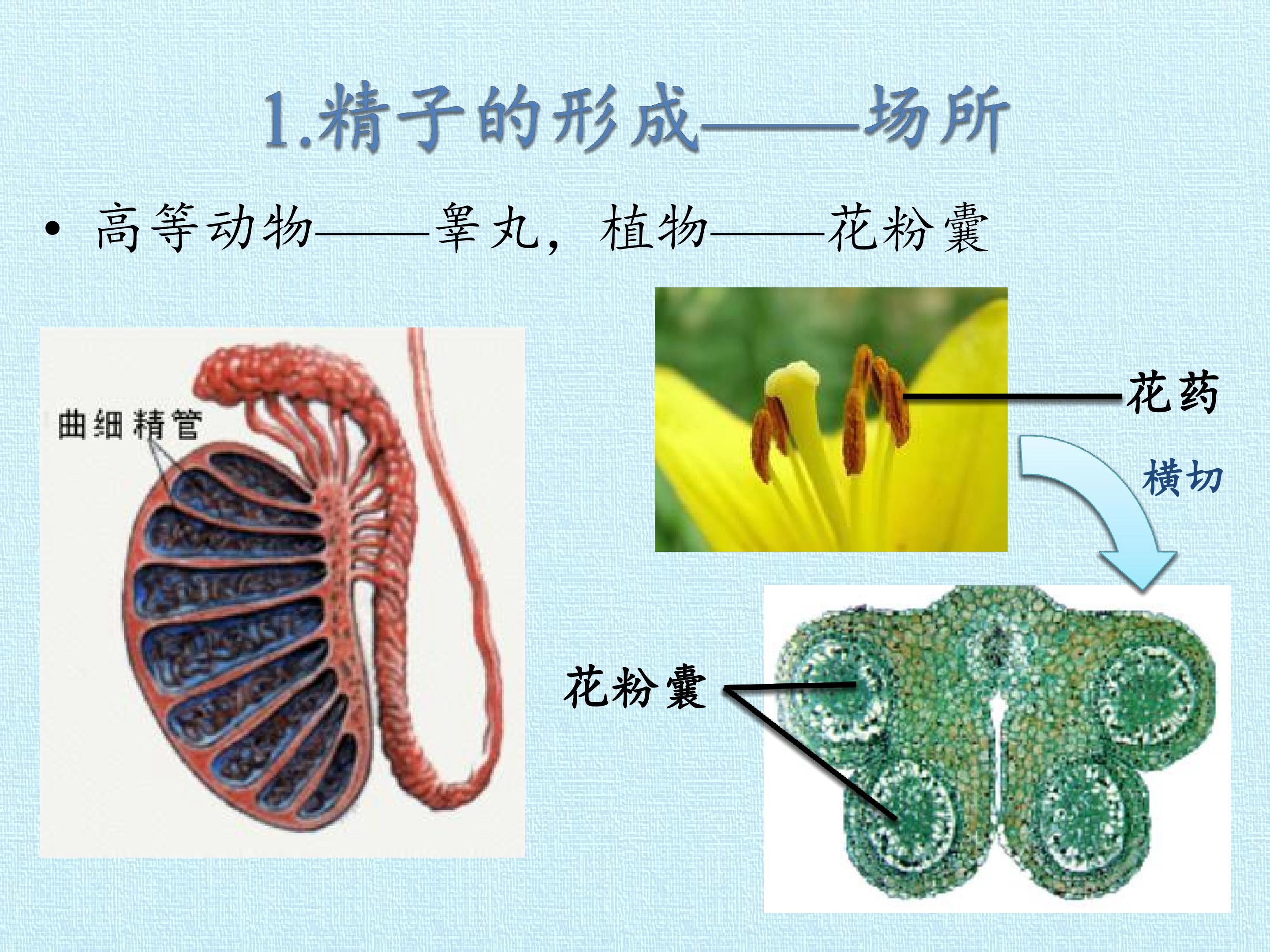 1.精子的形成——场所

• 高等动物——睾丸，植物——花粉囊

曲细精管

花药

横切

花粉囊